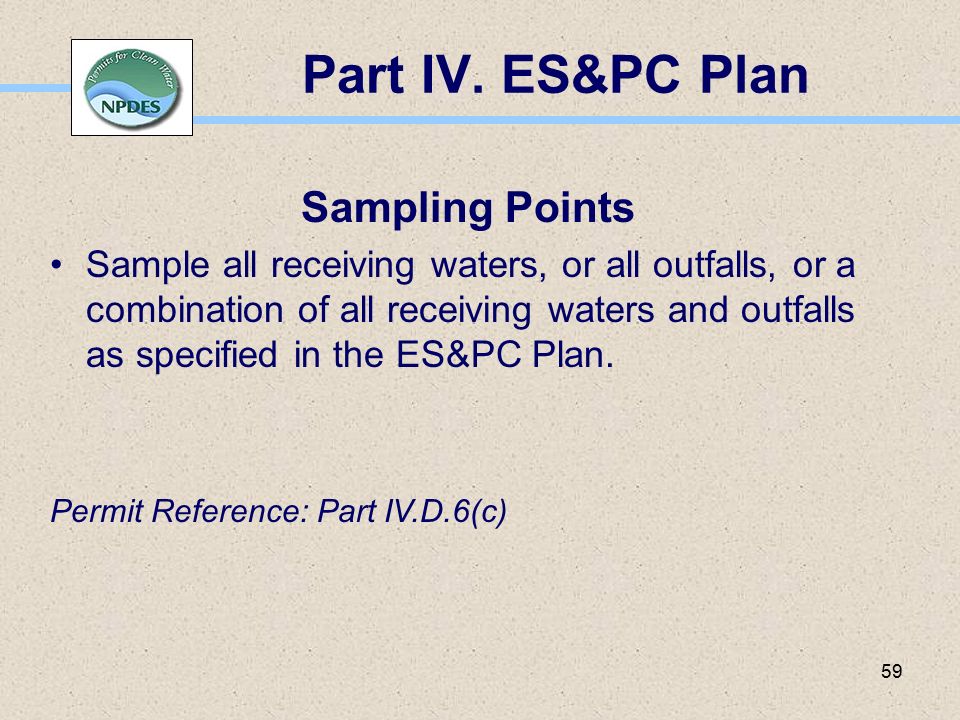 Permits for Clean Water
NPDES

Part IV. ES&PC Plan

Sampling Points

• Sample all receiving waters, or all outfalls, or a combination of all receiving waters and outfalls as specified in the ES&PC Plan.

Permit Reference: Part IV.D.6(c)

59